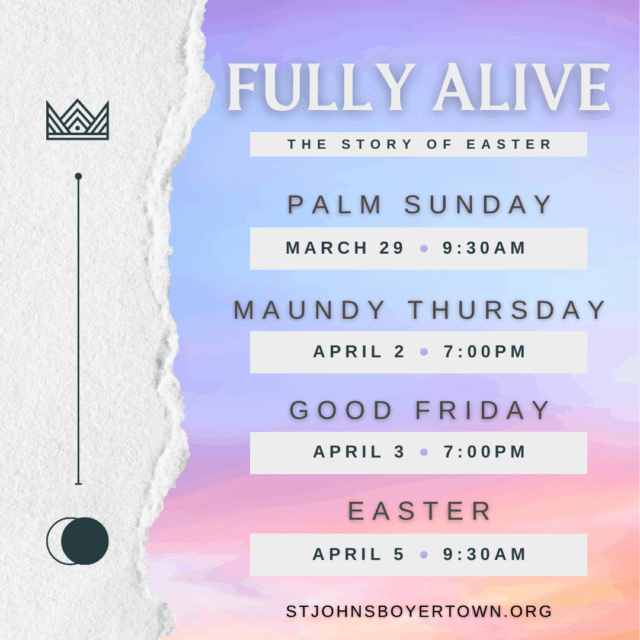 FULLY ALIVE

THE STORY OF EASTER

PALM SUNDAY

MARCH 29 • 9:30AM

MAUNDY THURSDAY

APRIL 2 • 7:00PM

GOOD FRIDAY

APRIL 3 • 7:00PM

EASTER

APRIL 5 • 9:30AM

STJOHNSBOYERTOWN.ORG